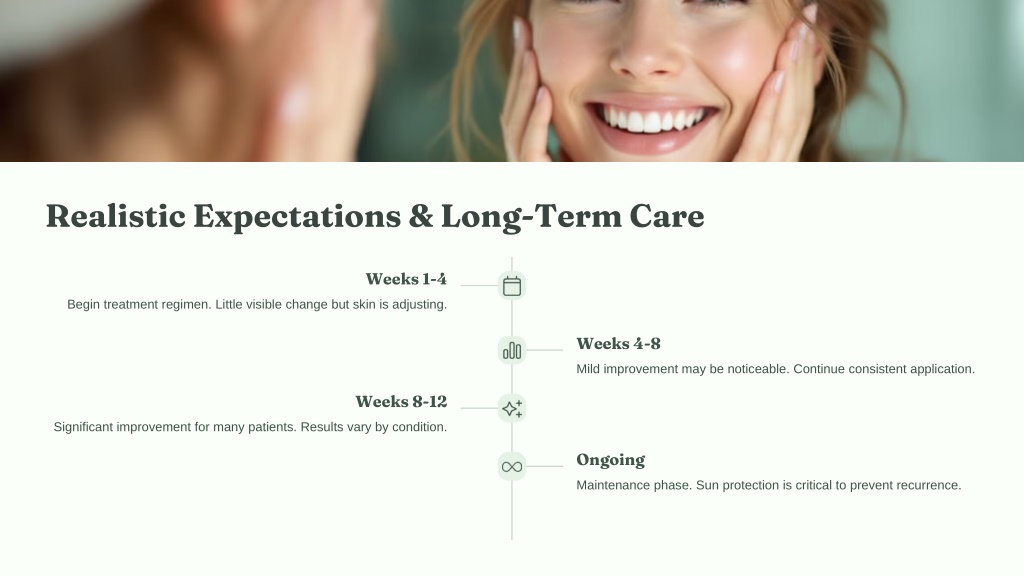 Realistic Expectations & Long-Term Care

Weeks 1-4

Begin treatment regimen. Little visible change but skin is adjusting.

Weeks 4-8

Mild improvement may be noticeable. Continue consistent application.

Weeks 8-12

Significant improvement for many patients. Results vary by condition.

Ongoing

Maintenance phase. Sun protection is critical to prevent recurrence.